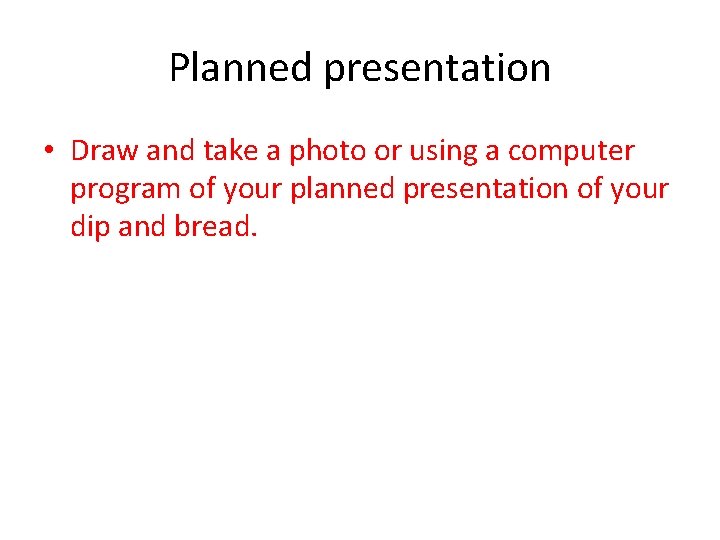 Planned presentation

• Draw and take a photo or using a computer program of your planned presentation of your dip and bread.